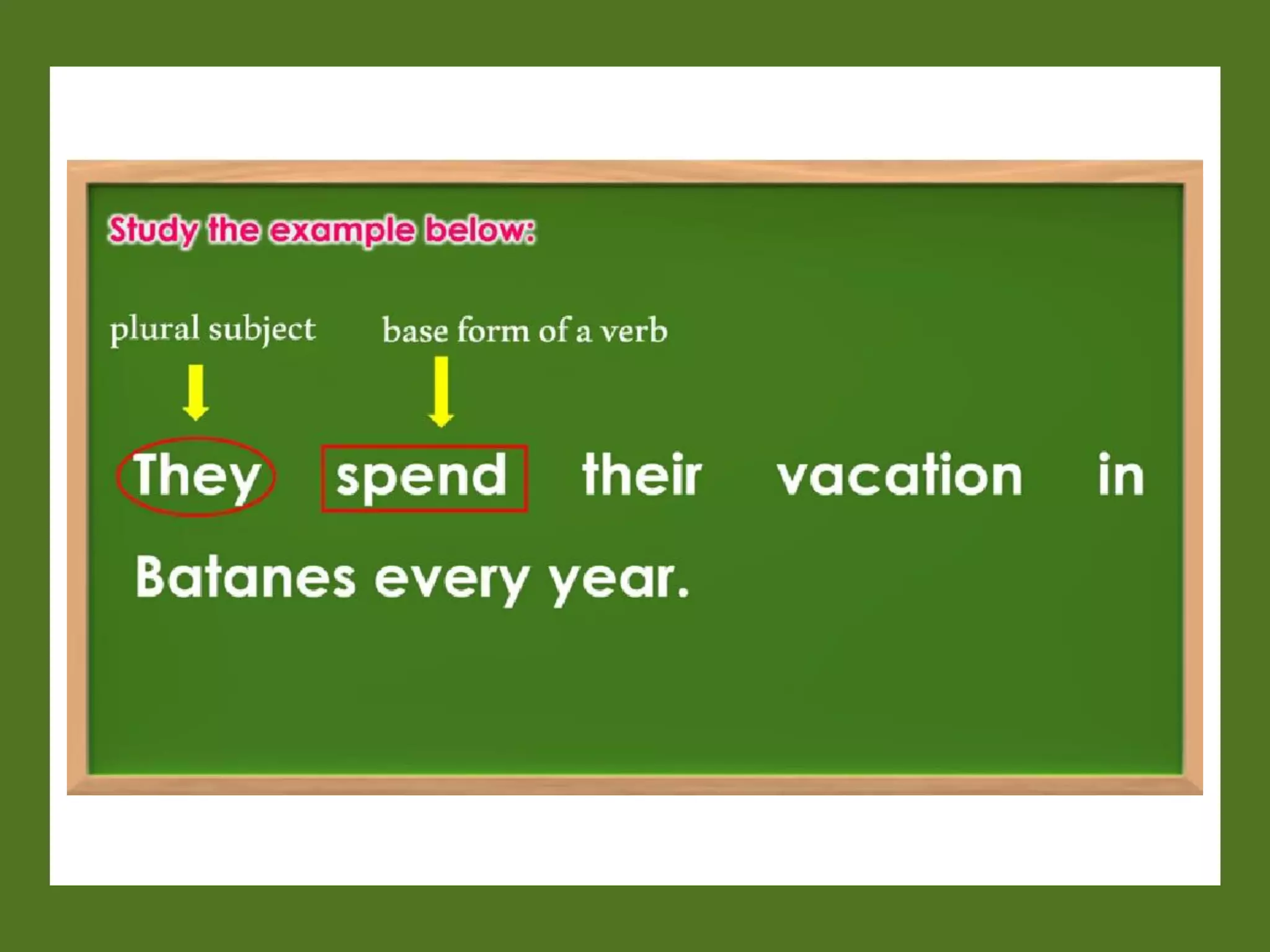 Study the example below:

plural subject

base form of a verb

They spend their vacation in Batanes every year.